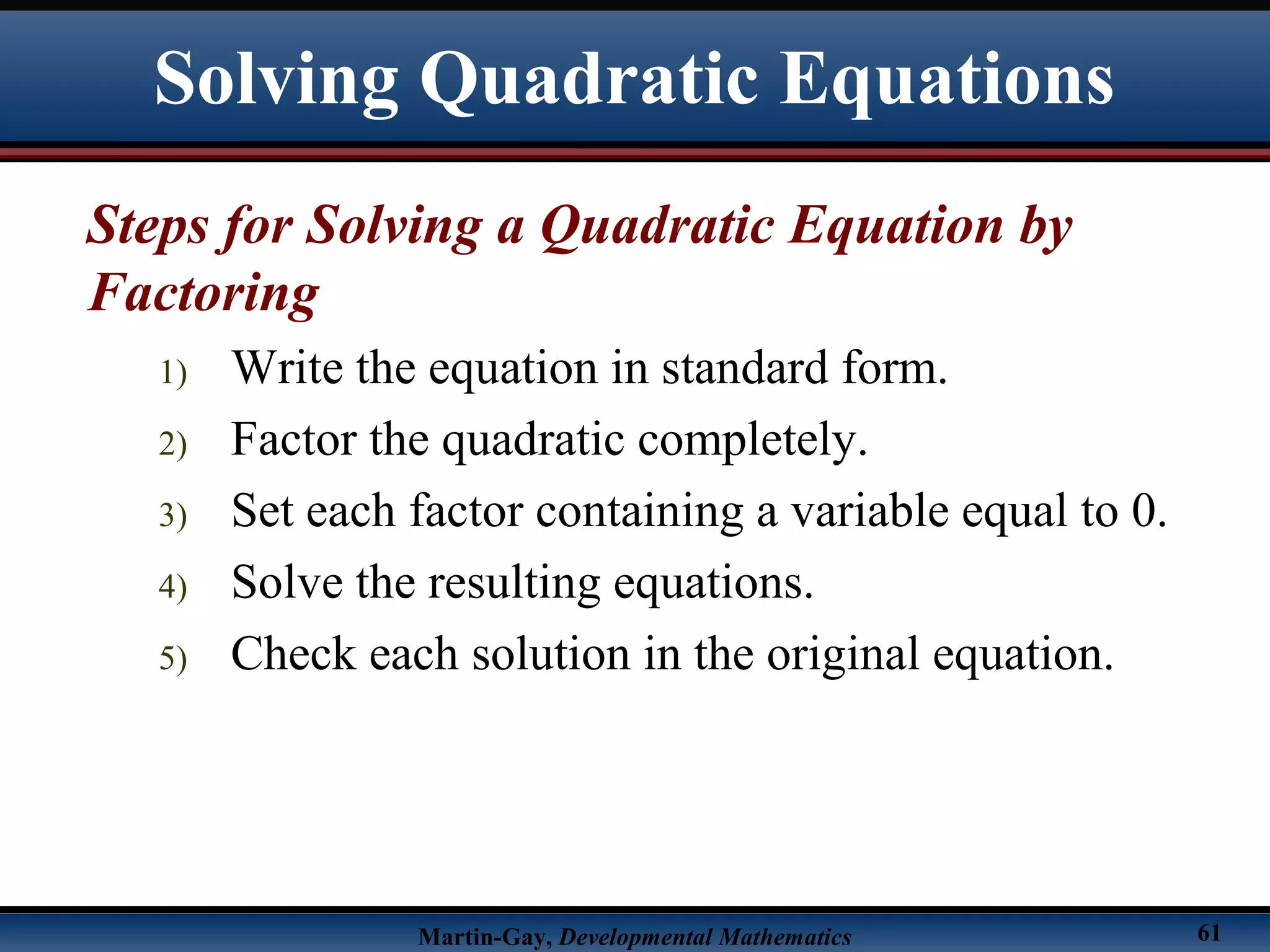 Solving Quadratic Equations

Steps for Solving a Quadratic Equation by Factoring

1) Write the equation in standard form.
2) Factor the quadratic completely.
3) Set each factor containing a variable equal to 0.
4) Solve the resulting equations.
5) Check each solution in the original equation.

Martin-Gay, Developmental Mathematics

61